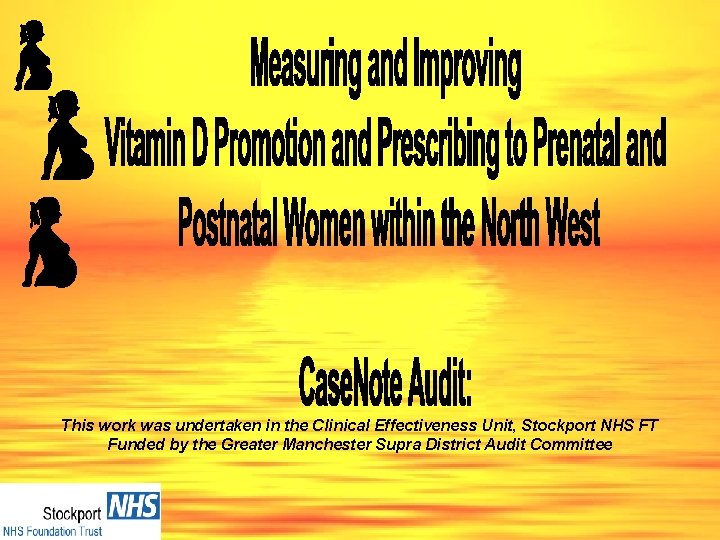 Measuring and Improving
Vitamin D Promotion and Prescribing to Prenatal and Postnatal Women within the North West

CaseNote Audit:

This work was undertaken in the Clinical Effectiveness Unit, Stockport NHS FT
Funded by the Greater Manchester Supra District Audit Committee

Stockport NHS
NHS Foundation Trust